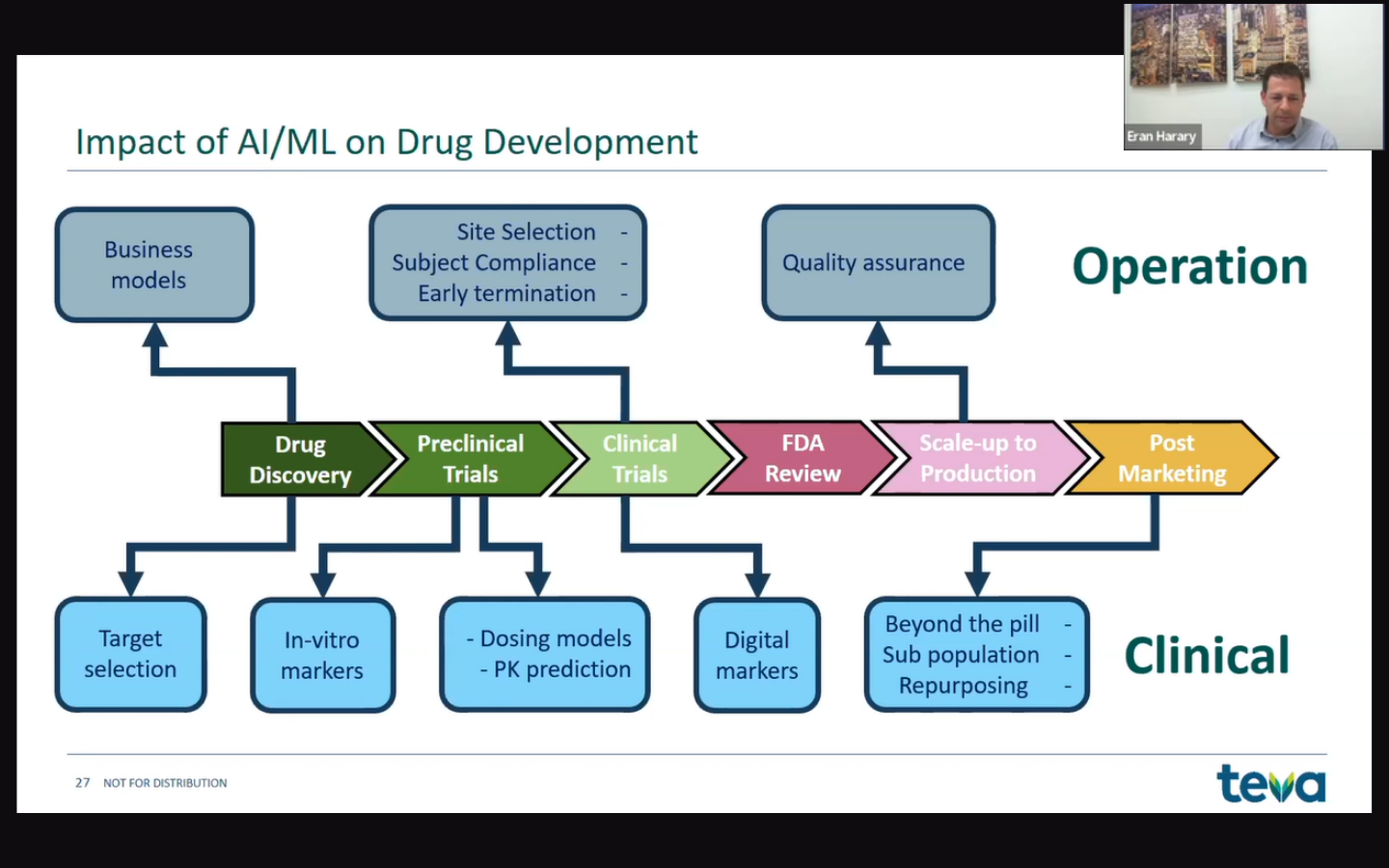 Eran Harary

Impact of AI/ML on Drug Development

Business models

Site Selection -
Subject Compliance -
Early termination -

Quality assurance

Operation

Drug Discovery

Preclinical Trials

Clinical Trials

FDA Review

Scale-up to Production

Post Marketing

Target selection

In-vitro markers

- Dosing models
- PK prediction

Digital markers

Beyond the pill -
Sub population -
Repurposing -

Clinical

27 NOT FOR DISTRIBUTION

teva